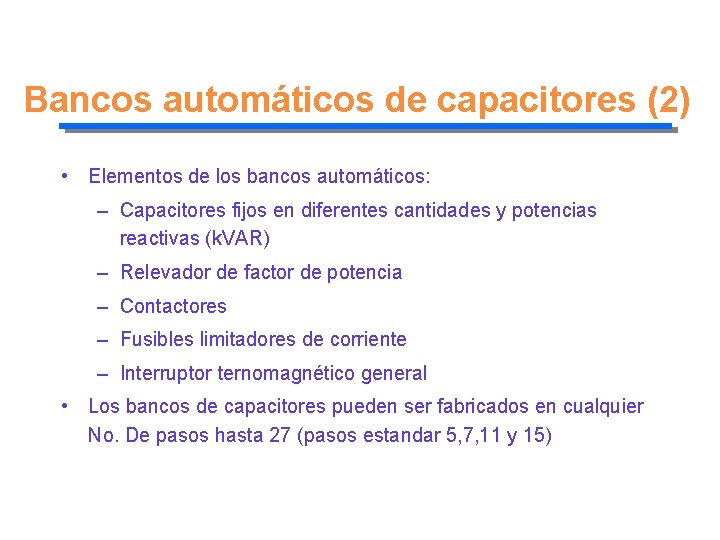 Bancos automáticos de capacitores (2)

• Elementos de los bancos automáticos:
  – Capacitores fijos en diferentes cantidades y potencias reactivas (kVAR)
  – Relevador de factor de potencia
  – Contactores
  – Fusibles limitadores de corriente
  – Interruptor ternomagnético general
• Los bancos de capacitores pueden ser fabricados en cualquier No. De pasos hasta 27 (pasos estandar 5,7,11 y 15)